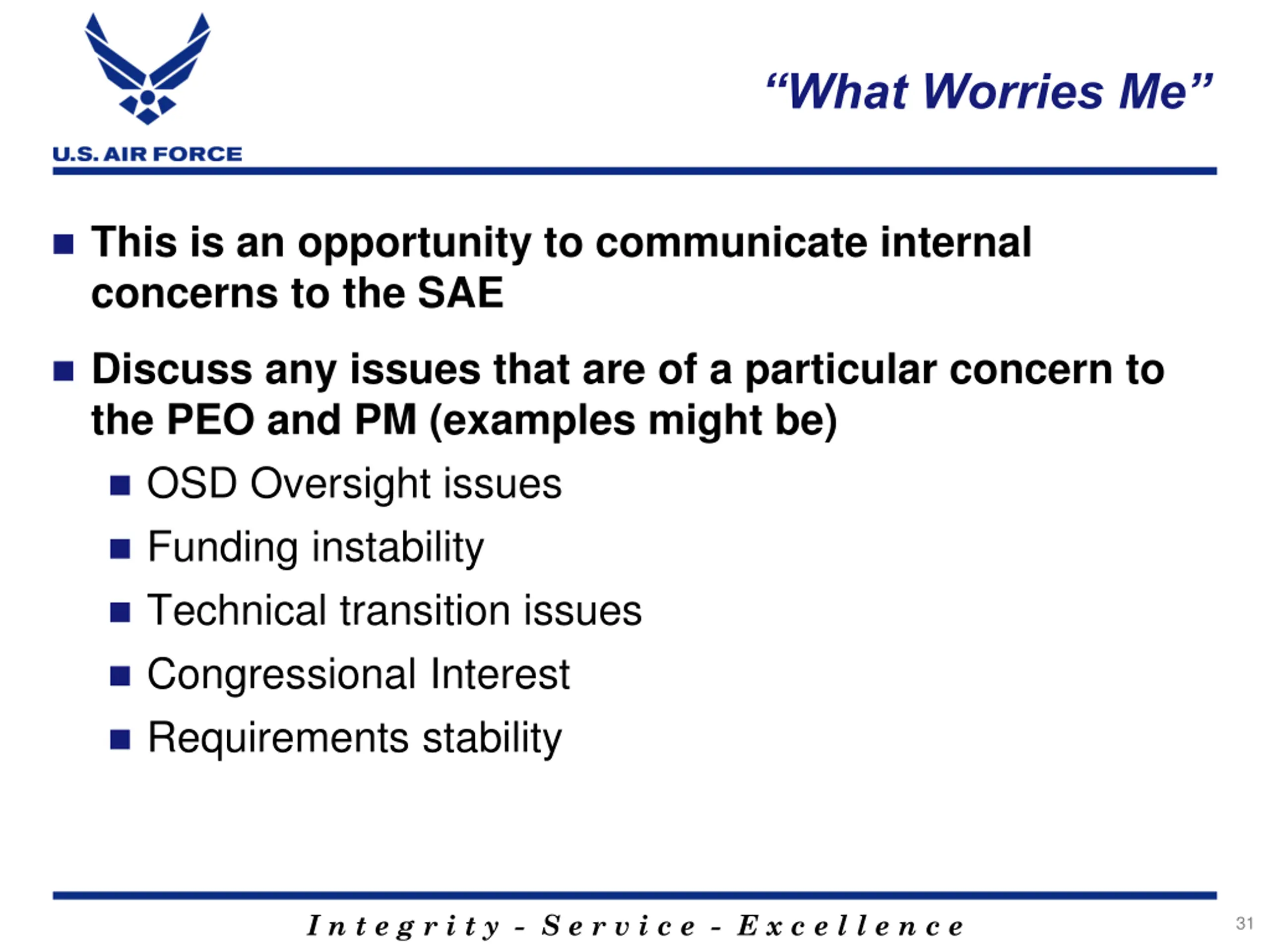 U.S. AIR FORCE

“What Worries Me”

- This is an opportunity to communicate internal concerns to the SAE
- Discuss any issues that are of a particular concern to the PEO and PM (examples might be)
  - OSD Oversight issues
  - Funding instability
  - Technical transition issues
  - Congressional Interest
  - Requirements stability

Integrity - Service - Excellence

31